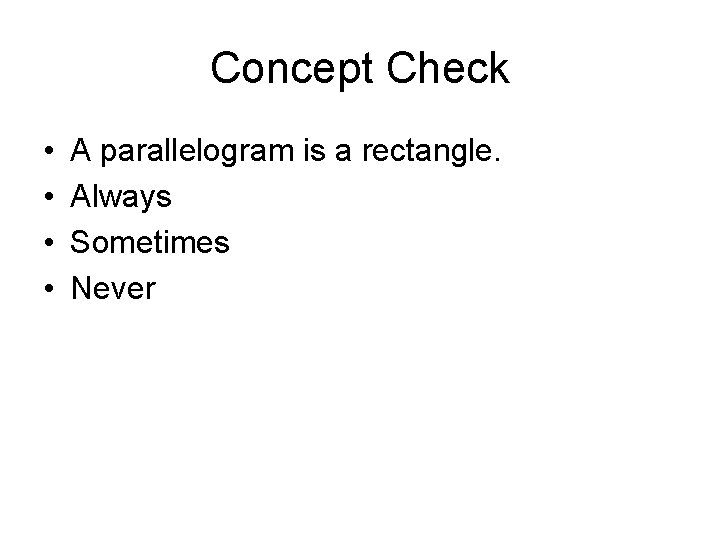 Concept Check

• A parallelogram is a rectangle.
• Always
• Sometimes
• Never